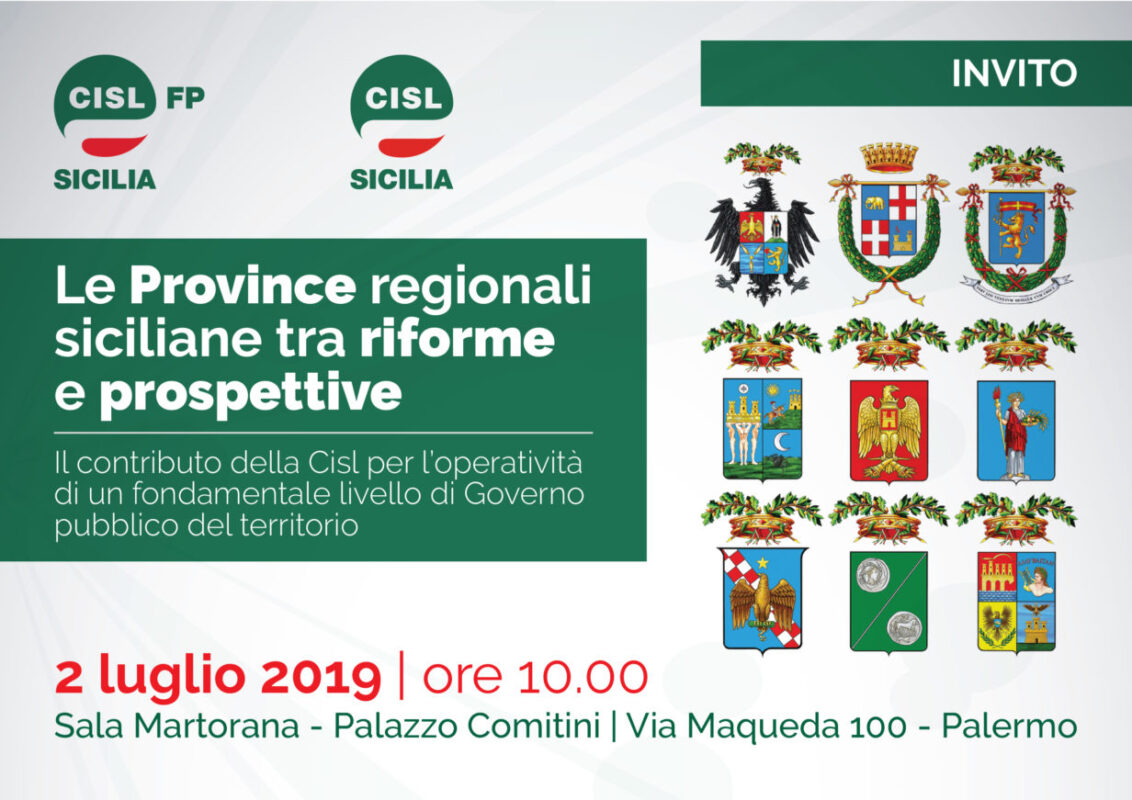 CISL FP
SICILIA

CISL
SICILIA

INVITO

Le Province regionali siciliane tra riforme e prospettive

Il contributo della Cisl per l'operatività di un fondamentale livello di Governo pubblico del territorio

2 luglio 2019 | ore 10.00

Sala Martorana - Palazzo Comitini | Via Maqueda 100 - Palermo